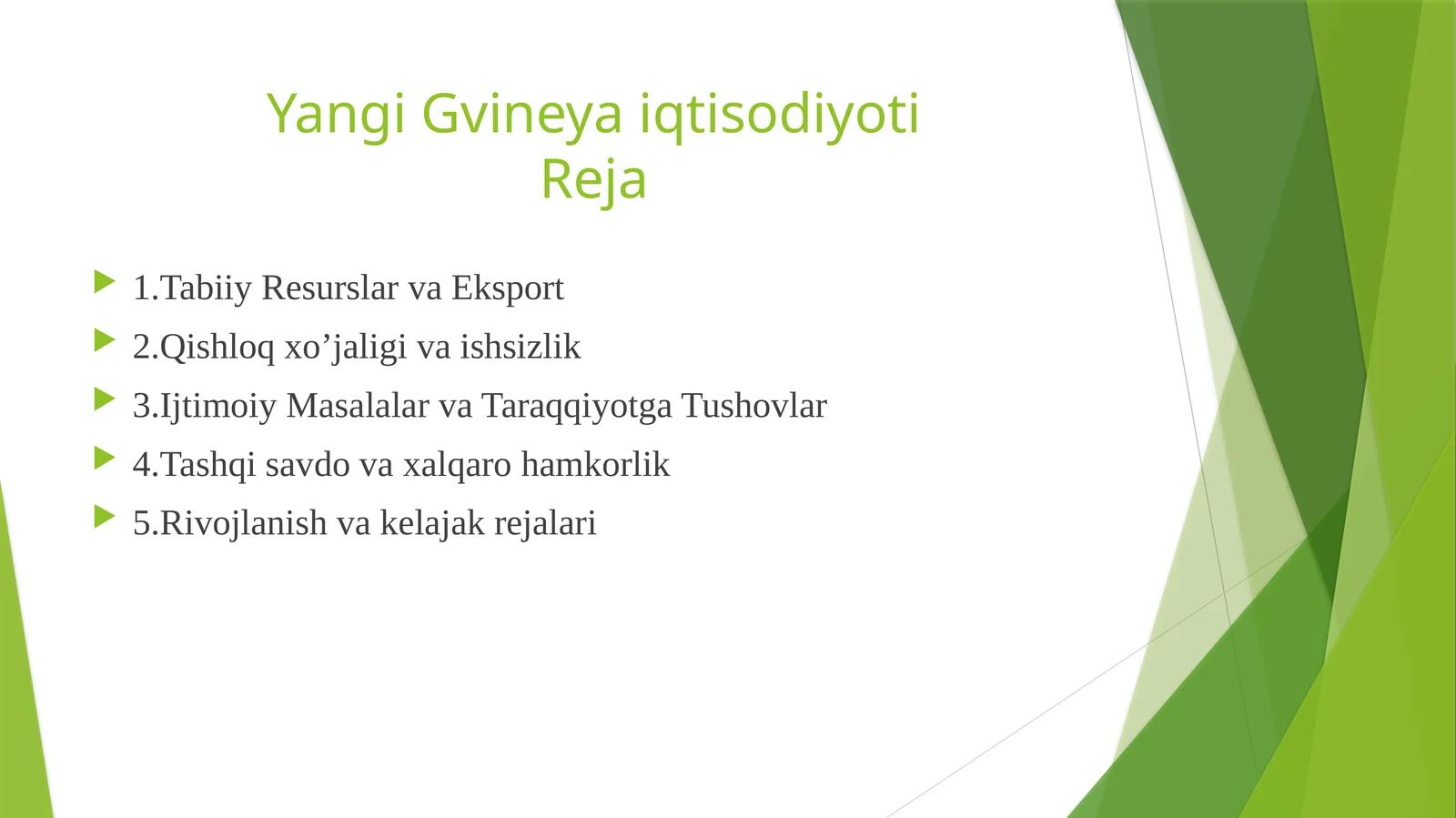 Yangi Gvineya iqtisodiyoti
Reja

1.Tabiiy Resurslar va Eksport
2.Qishloq xo’jaligi va ishsizlik
3.Ijtimoiy Masalalar va Taraqqiyotga Tushovlar
4.Tashqi savdo va xalqaro hamkorlik
5.Rivojlanish va kelajak rejalari